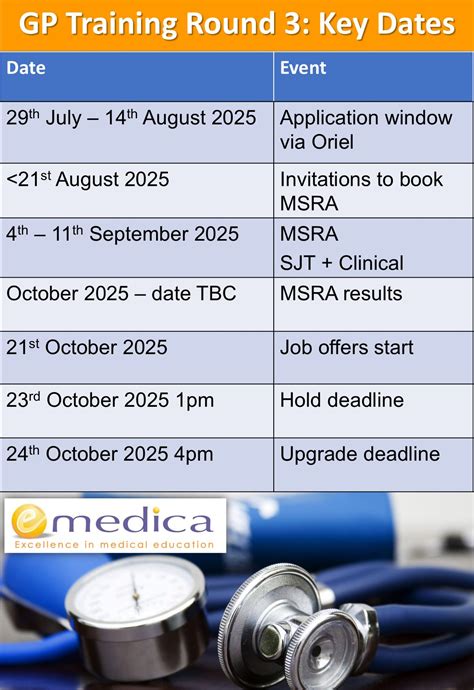 GP Training Round 3: Key Dates

| Date | Event |
|---|---|
| 29th July – 14th August 2025 | Application window via Oriel |
| <21st August 2025 | Invitations to book MSRA |
| 4th – 11th September 2025 | MSRA SJT + Clinical |
| October 2025 – date TBC | MSRA results |
| 21st October 2025 | Job offers start |
| 23rd October 2025 1pm | Hold deadline |
| 24th October 2025 4pm | Upgrade deadline |

emedica
Excellence in medical education